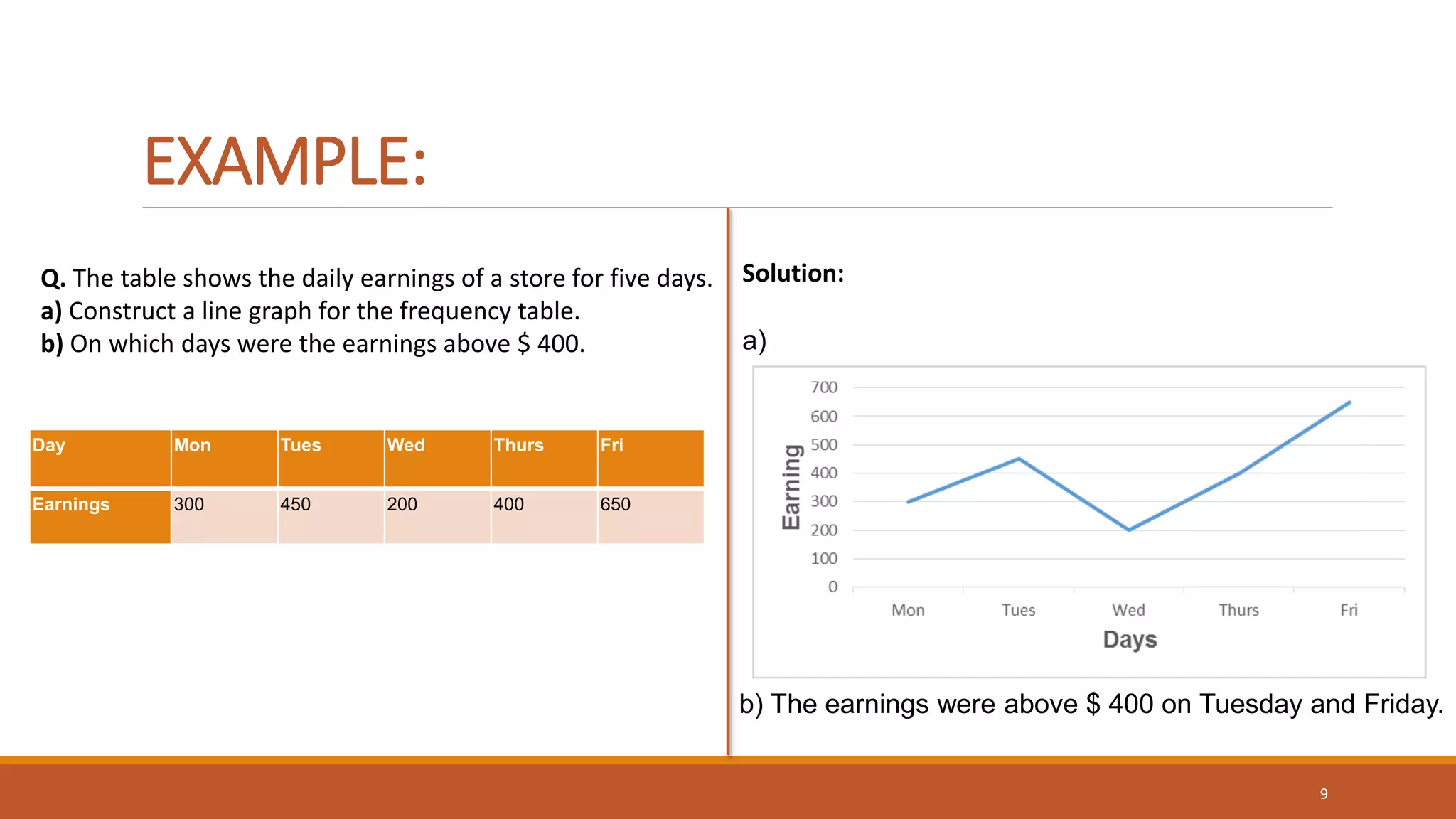 EXAMPLE:

Q. The table shows the daily earnings of a store for five days.
a) Construct a line graph for the frequency table.
b) On which days were the earnings above $ 400.

| Day | Mon | Tues | Wed | Thurs | Fri |
|---|---|---|---|---|---|
| Earnings | 300 | 450 | 200 | 400 | 650 |

Solution:

a)

700
600
500
400
300
200
100
0
Earning
Mon Tues Wed Thurs Fri
Days

b) The earnings were above $ 400 on Tuesday and Friday.

9